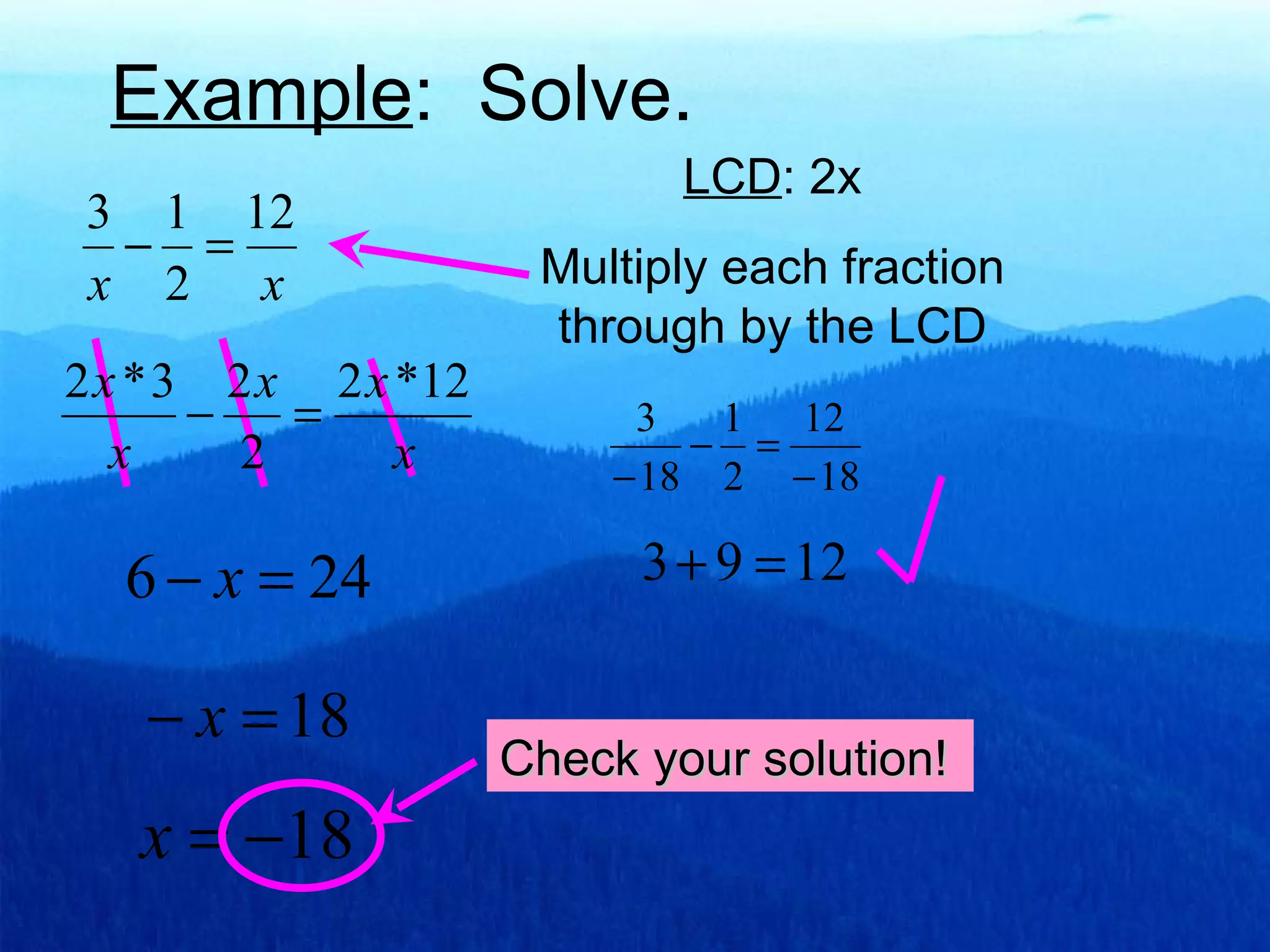 Example: Solve.

LCD: 2x

$\frac{3}{x} - \frac{1}{2} = \frac{12}{x}$

Multiply each fraction through by the LCD

$\frac{2x*3}{x} - \frac{2x}{2} = \frac{2x*12}{x}$

$\frac{3}{-18} - \frac{1}{2} = \frac{12}{-18}$

$6 - x = 24$

$3 + 9 = 12$

$-x = 18$

Check your solution!

$x = -18$